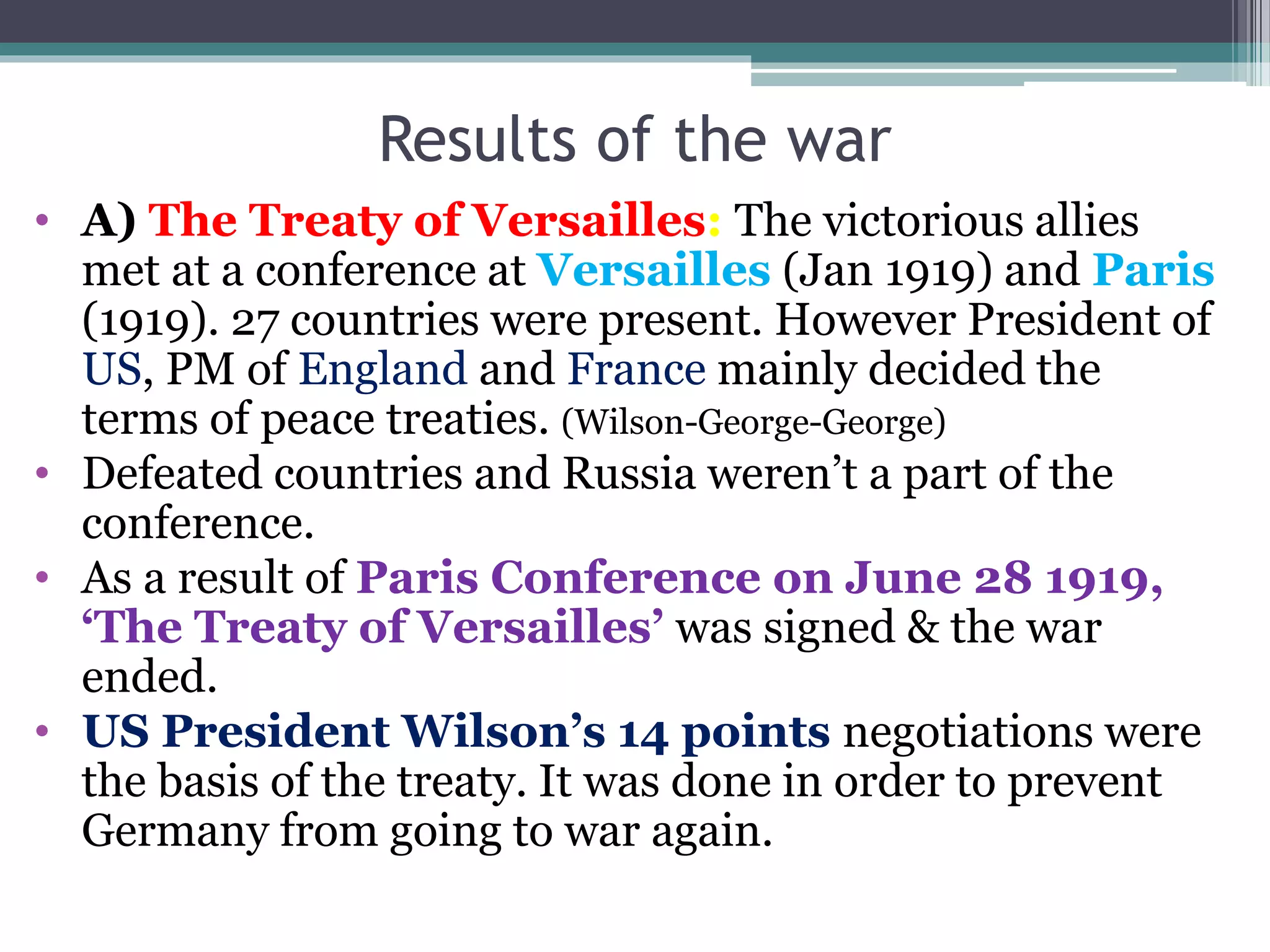 Results of the war

• A) The Treaty of Versailles: The victorious allies met at a conference at Versailles (Jan 1919) and Paris (1919). 27 countries were present. However President of US, PM of England and France mainly decided the terms of peace treaties. (Wilson-George-George)
• Defeated countries and Russia weren't a part of the conference.
• As a result of Paris Conference on June 28 1919, 'The Treaty of Versailles' was signed & the war ended.
• US President Wilson's 14 points negotiations were the basis of the treaty. It was done in order to prevent Germany from going to war again.